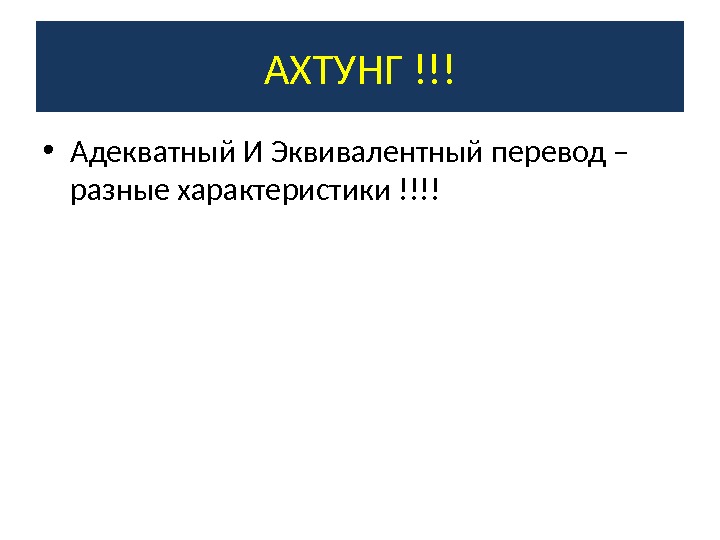 АХТУНГ !!!

• Адекватный И Эквивалентный перевод – разные характеристики !!!!